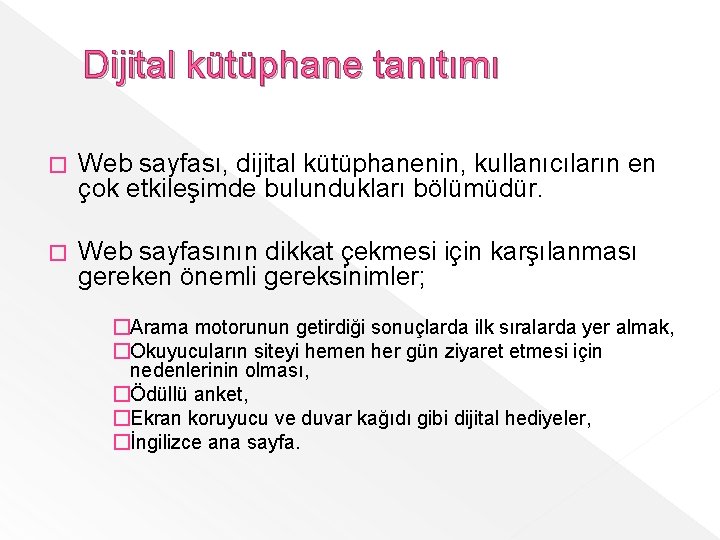 Dijital kütüphane tanıtımı

□ Web sayfası, dijital kütüphanenin, kullanıcıların en çok etkileşimde bulundukları bölümüdür.

□ Web sayfasının dikkat çekmesi için karşılanması gereken önemli gereksinimler;

□Arama motorunun getirdiği sonuçlarda ilk sıralarda yer almak,
□Okuyucuların siteyi hemen her gün ziyaret etmesi için nedenlerinin olması,
□Ödüllü anket,
□Ekran koruyucu ve duvar kağıdı gibi dijital hediyeler,
□İngilizce ana sayfa.